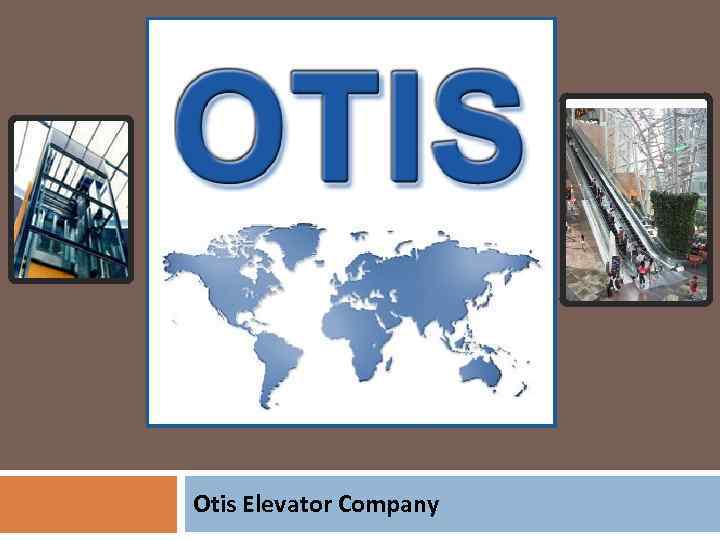 OTIS

Otis Elevator Company